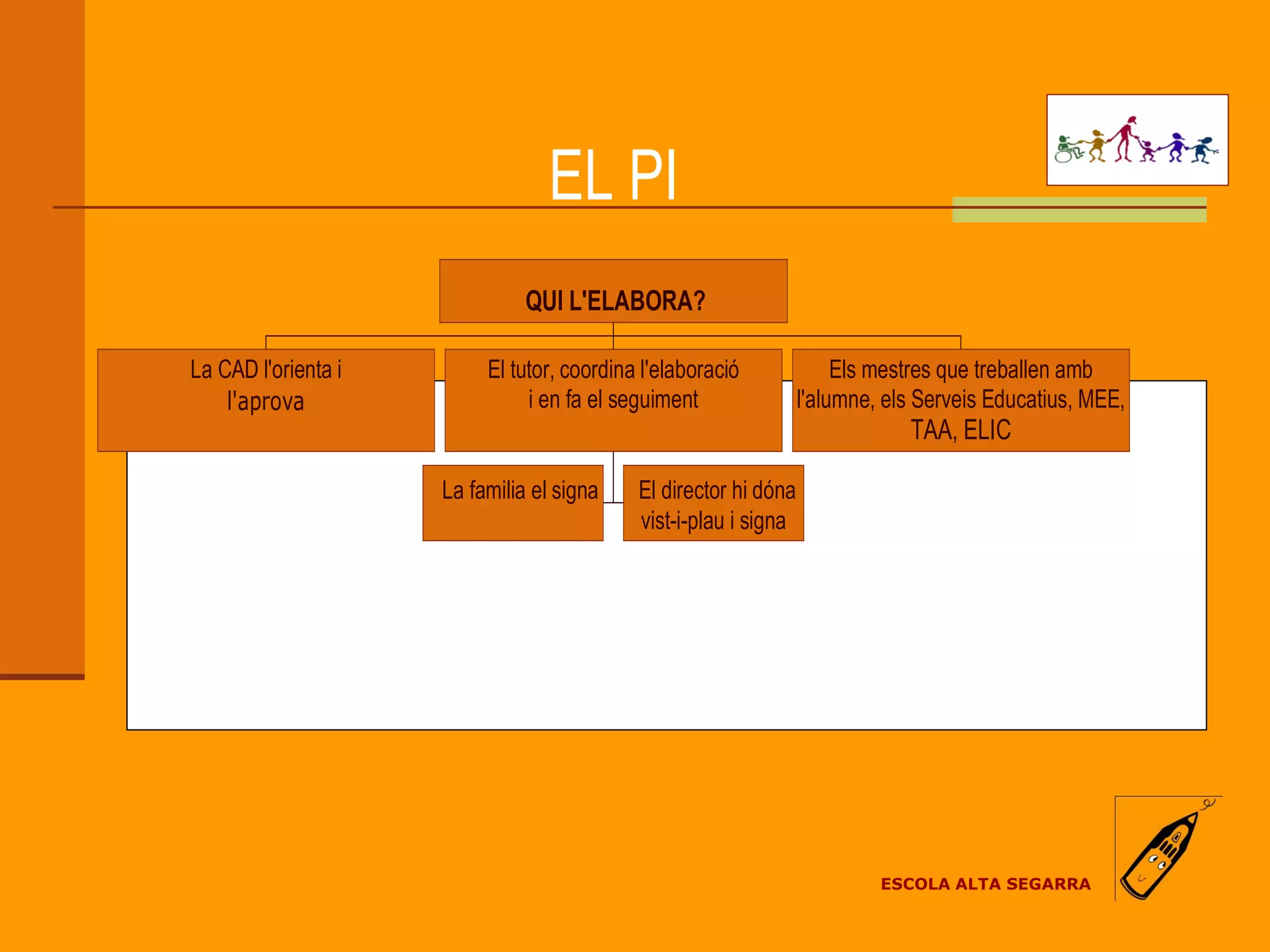 EL PI

QUI L'ELABORA?

La CAD l'orienta i l'aprova

El tutor, coordina l'elaboració i en fa el seguiment

Els mestres que treballen amb l'alumne, els Serveis Educatius, MEE, TAA, ELIC

La familia el signa

El director hi dóna vist-i-plau i signa

ESCOLA ALTA SEGARRA